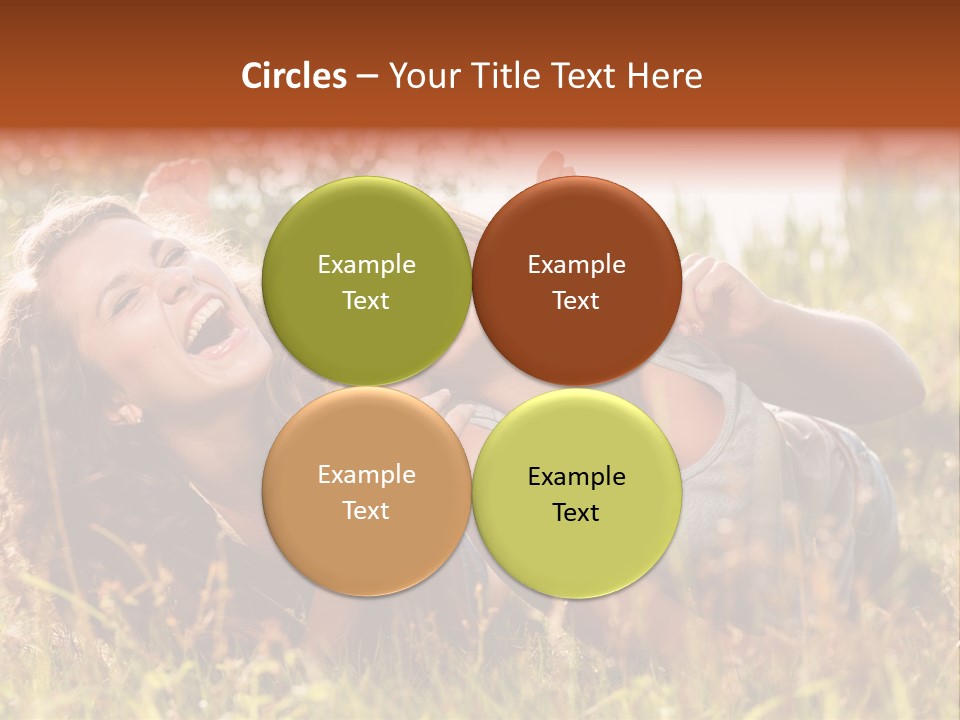 Circles – Your Title Text Here

Example Text

Example Text

Example Text

Example Text